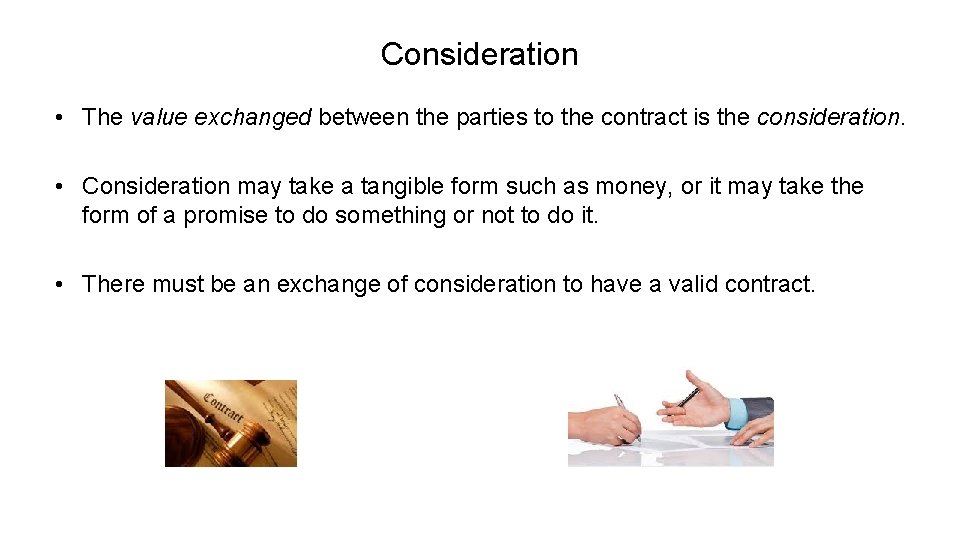 Consideration

• The value exchanged between the parties to the contract is the consideration.

• Consideration may take a tangible form such as money, or it may take the form of a promise to do something or not to do it.

• There must be an exchange of consideration to have a valid contract.

Contract